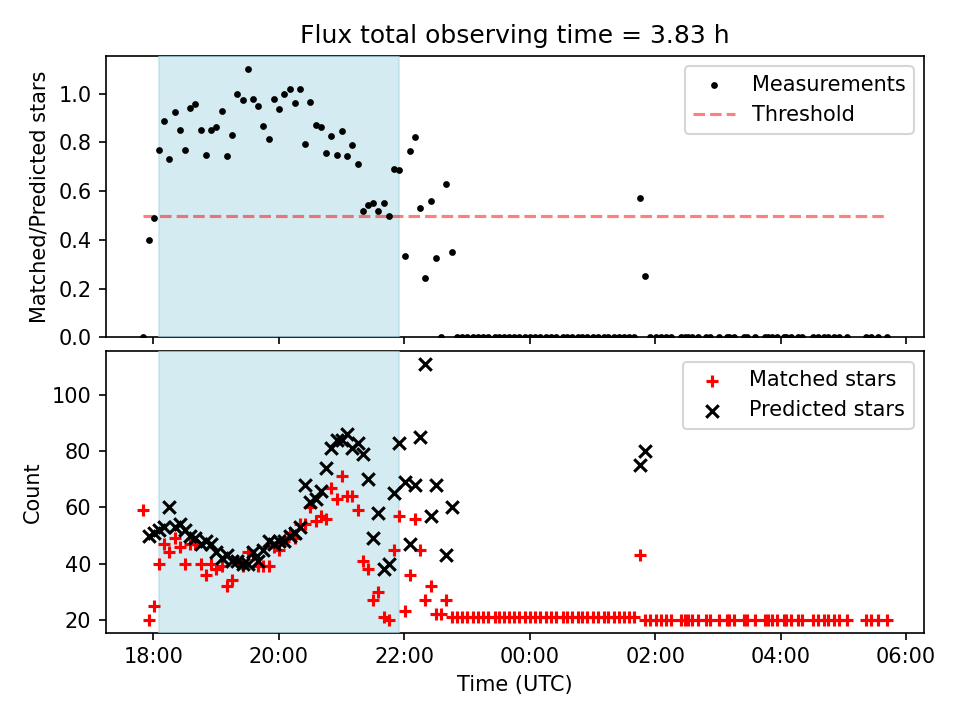 Flux total observing time = 3.83 h

Matched/Predicted stars

1.0
0.8
0.6
0.4
0.2
0.0

Measurements
Threshold

Count

100
80
60
40
20

Matched stars
Predicted stars

18:00
20:00
22:00
00:00
02:00
04:00
06:00

Time (UTC)